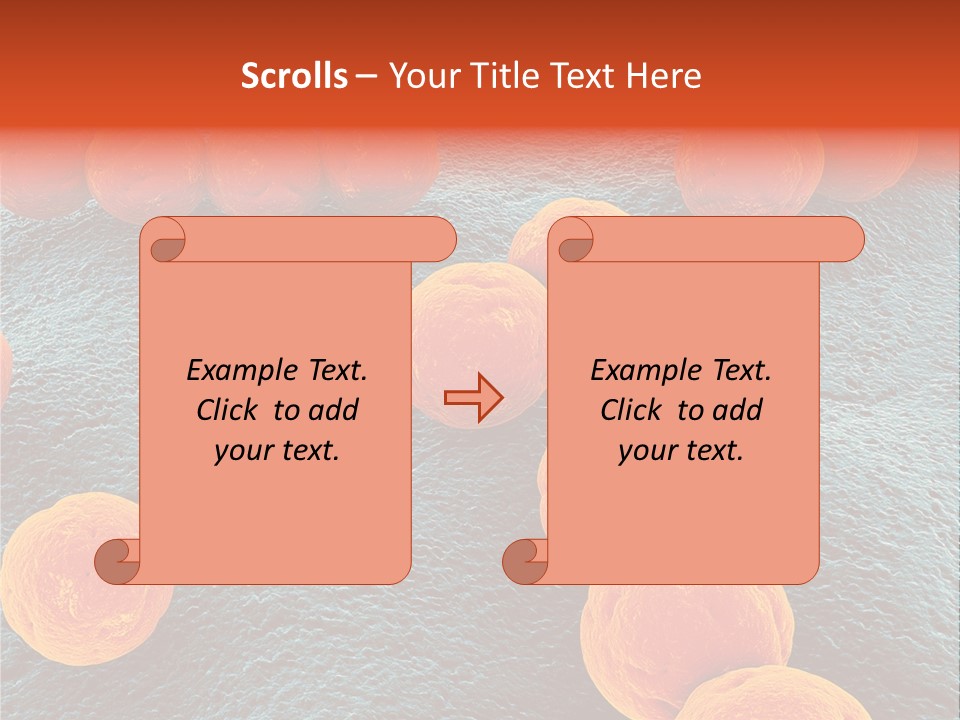 Scrolls – Your Title Text Here

Example Text. Click to add your text.

Example Text. Click to add your text.